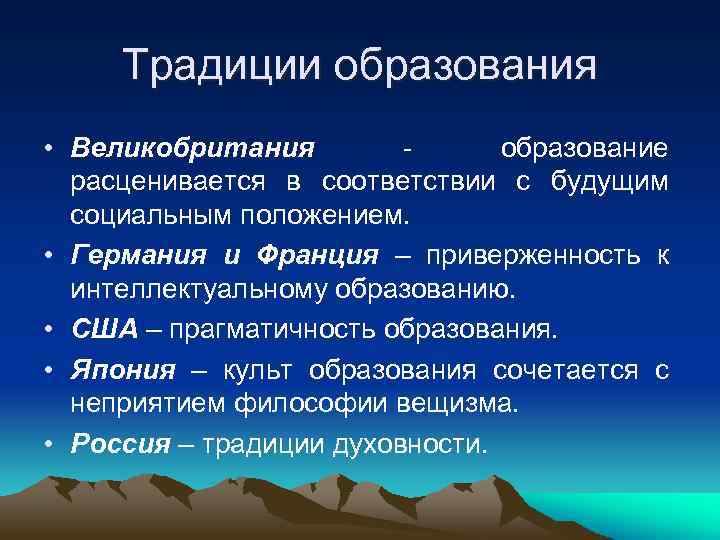 Традиции образования

• Великобритания - образование расценивается в соответствии с будущим социальным положением.

• Германия и Франция – приверженность к интеллектуальному образованию.

• США – прагматичность образования.

• Япония – культ образования сочетается с неприятием философии вещизма.

• Россия – традиции духовности.